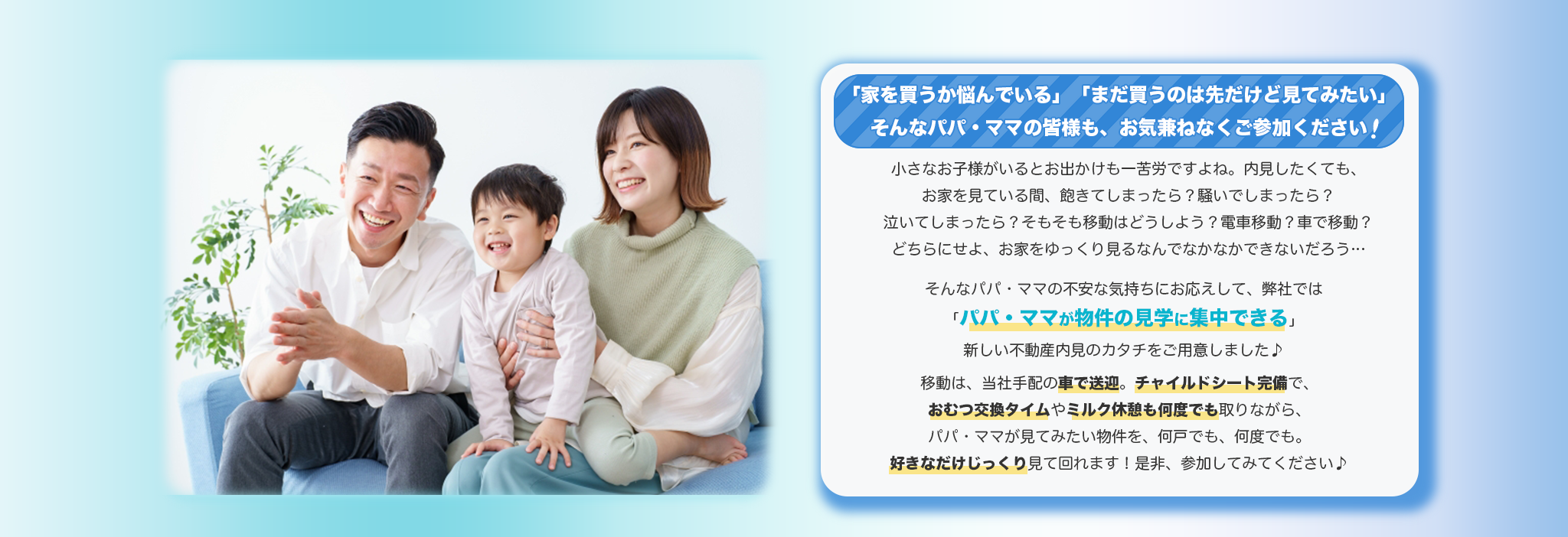 「家を買うか悩んでいる」「まだ買うのは先だけど見てみたい」
そんなパパ・ママの皆様も、お気兼ねなくご参加ください！

小さなお子様がいるとお出かけも一苦労ですよね。内見したくても、
お家を見ている間、飽きてしまったら？騒いでしまったら？
泣いてしまったら？そもそも移動はどうしよう？電車移動？車で移動？
どちらにせよ、お家をゆっくり見るなんてなかなかできないだろう…

そんなパパ・ママの不安な気持ちにお応えして、弊社では
「パパ・ママが物件の見学に集中できる」
新しい不動産内見のカタチをご用意しました♪

移動は、当社手配の車で送迎。チャイルドシート完備で、
おむつ交換タイムやミルク休憩も何度でも取りながら、
パパ・ママが見てみたい物件を、何戸でも、何度でも。
好きなだけじっくり見て回れます！是非、参加してみてください♪